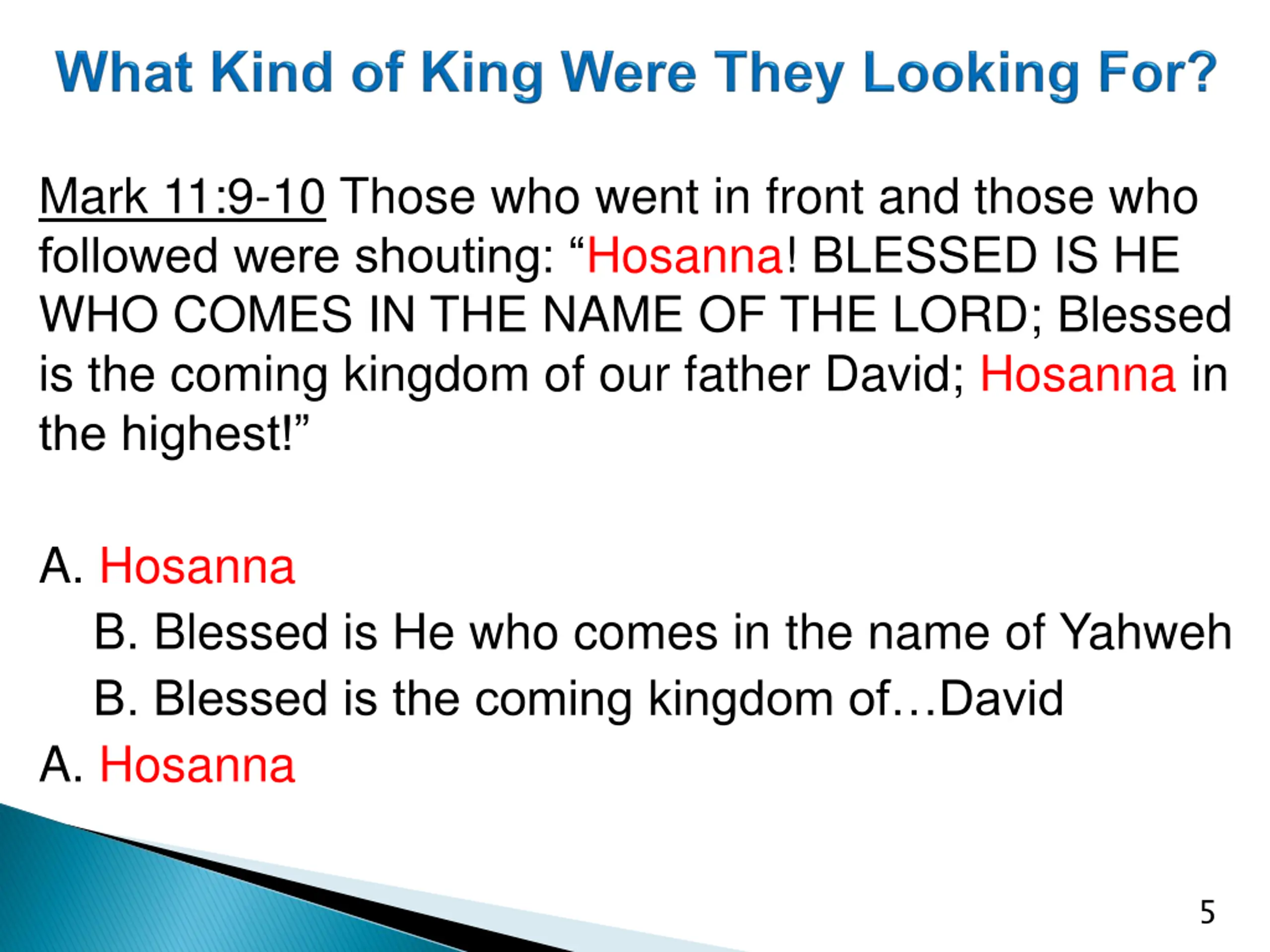 What Kind of King Were They Looking For?

Mark 11:9-10 Those who went in front and those who followed were shouting: “Hosanna! BLESSED IS HE WHO COMES IN THE NAME OF THE LORD; Blessed is the coming kingdom of our father David; Hosanna in the highest!”

A. Hosanna

B. Blessed is He who comes in the name of Yahweh

B. Blessed is the coming kingdom of…David

A. Hosanna

5